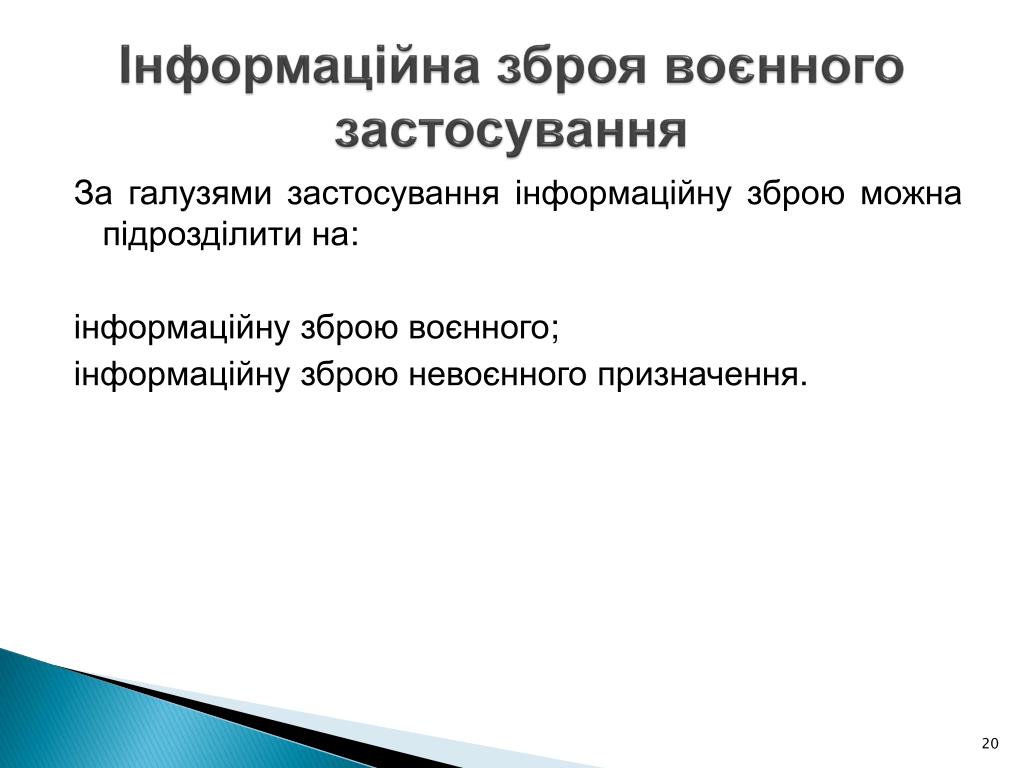 Інформаційна зброя воєнного застосування

За галузями застосування інформаційну зброю можна підрозділити на:

інформаційну зброю воєнного;
інформаційну зброю невоєнного призначення.

20